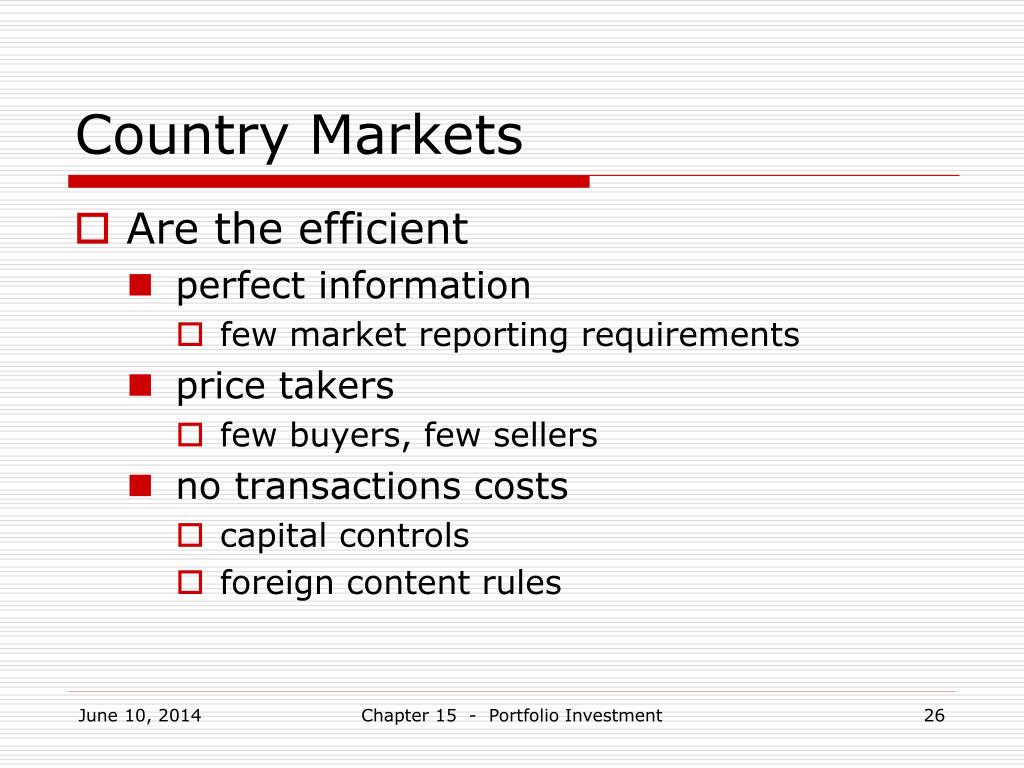 Country Markets

Are the efficient

perfect information

few market reporting requirements

price takers

few buyers, few sellers

no transactions costs

capital controls

foreign content rules

June 10, 2014

Chapter 15 - Portfolio Investment

26